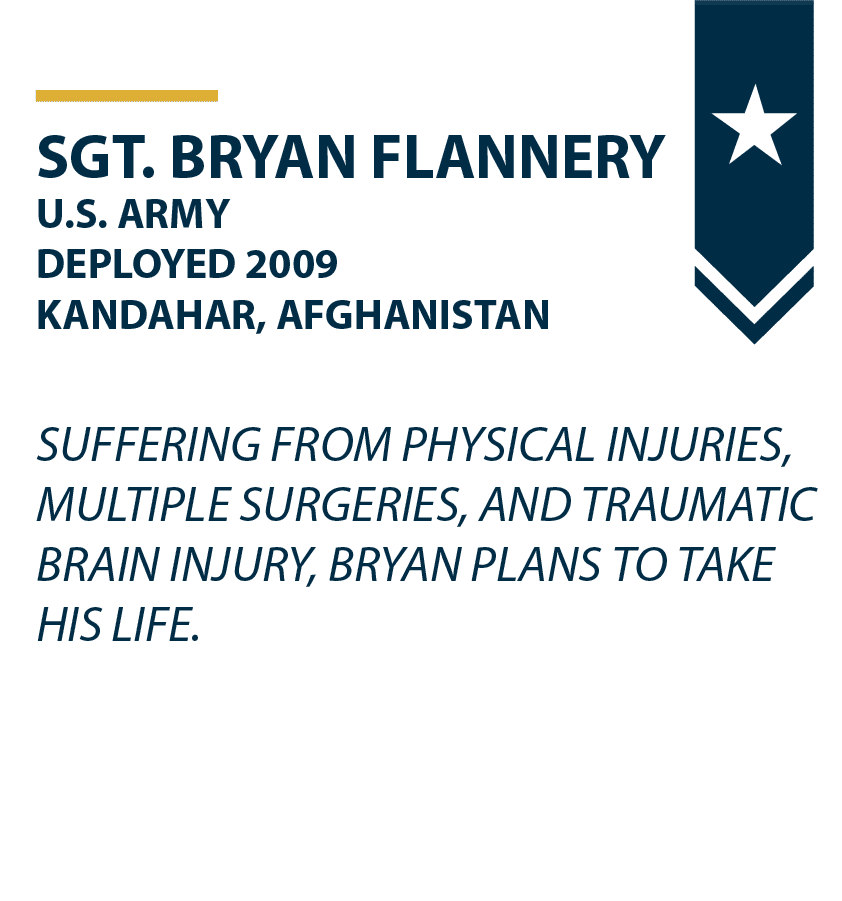 SGT. BRYAN FLANNERY
U.S. ARMY
DEPLOYED 2009
KANDAHAR, AFGHANISTAN

SUFFERING FROM PHYSICAL INJURIES, MULTIPLE SURGERIES, AND TRAUMATIC BRAIN INJURY, BRYAN PLANS TO TAKE HIS LIFE.